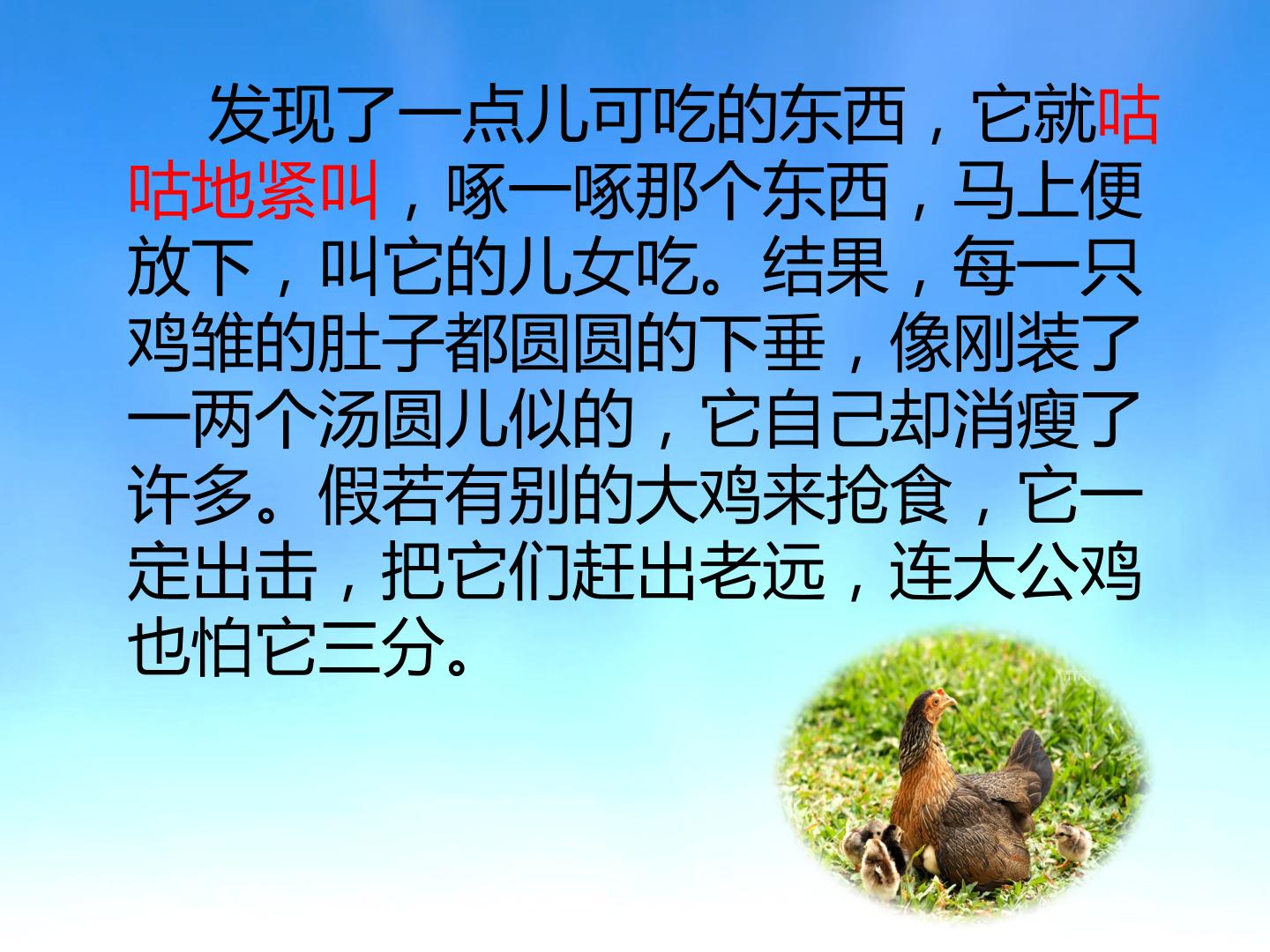 发现了一点儿可吃的东西，它就咕咕地紧叫，啄一啄那个东西，马上便放下，叫它的儿女吃。结果，每一只鸡雏的肚子都圆圆的下垂，像刚装了一两个汤圆儿似的，它自己却消瘦了许多。假若有别的大鸡来抢食，它一定出击，把它们赶出老远，连大公鸡也怕它三分。